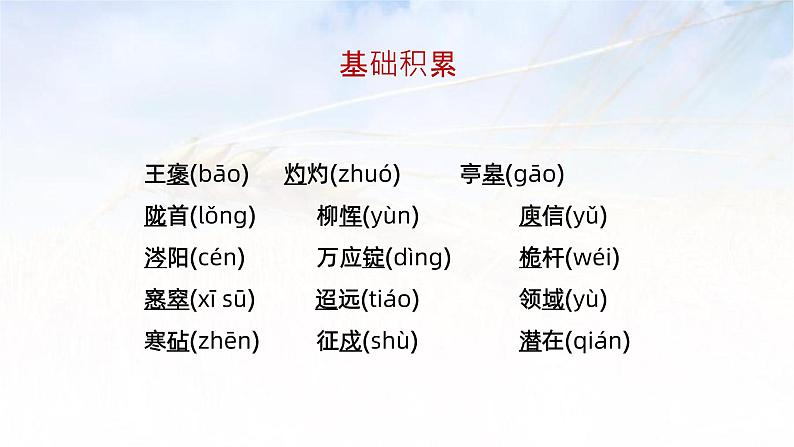 基础积累

王褒(bāo)　灼灼(zhuó)　亭皋(gāo)

陇首(lǒng)　柳恽(yùn)　庾信(yǔ)

涔阳(cén)　万应锭(dìng)　桅杆(wéi)

窸窣(xī sū)　迢远(tiáo)　领域(yù)

寒砧(zhēn)　征戍(shù)　潜在(qián)